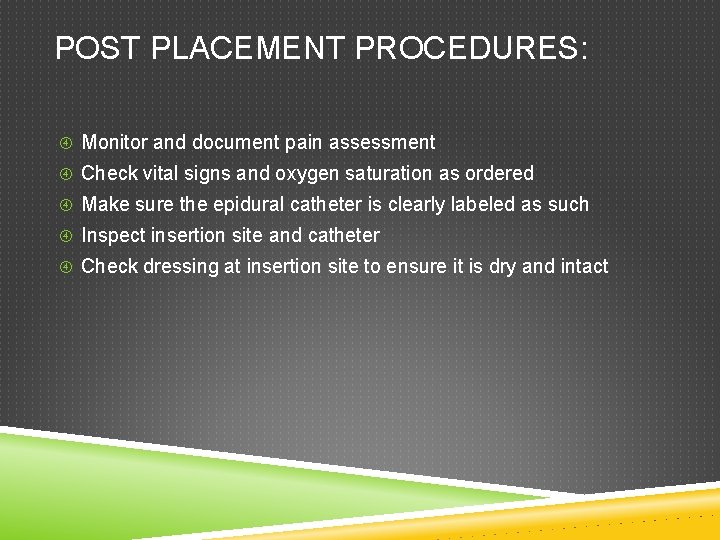 POST PLACEMENT PROCEDURES:

④ Monitor and document pain assessment
④ Check vital signs and oxygen saturation as ordered
④ Make sure the epidural catheter is clearly labeled as such
④ Inspect insertion site and catheter
④ Check dressing at insertion site to ensure it is dry and intact